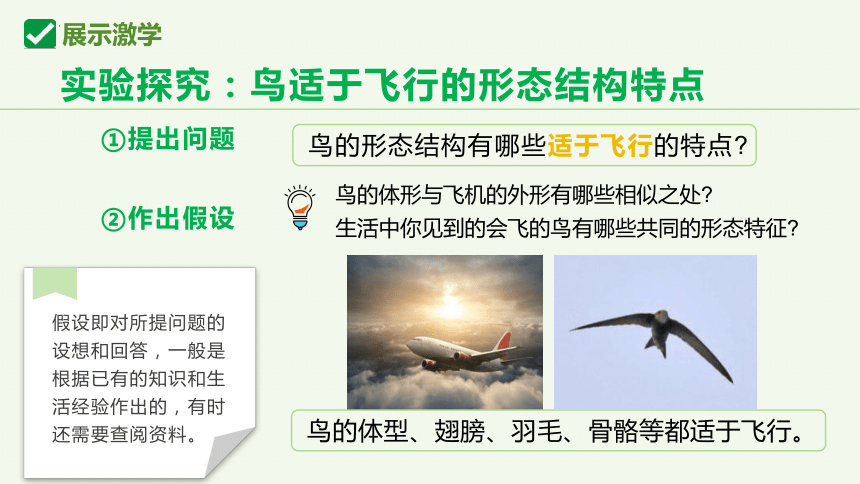 展示激学

实验探究：鸟适于飞行的形态结构特点

①提出问题

鸟的形态结构有哪些适于飞行的特点？

②作出假设

鸟的体形与飞机的外形有哪些相似之处？
生活中你见到的会飞的鸟有哪些共同的形态特征？

假设即对所提问题的设想和回答，一般是根据已有的知识和生活经验作出的，有时还需要查阅资料。

鸟的体型、翅膀、羽毛、骨骼等都适于飞行。